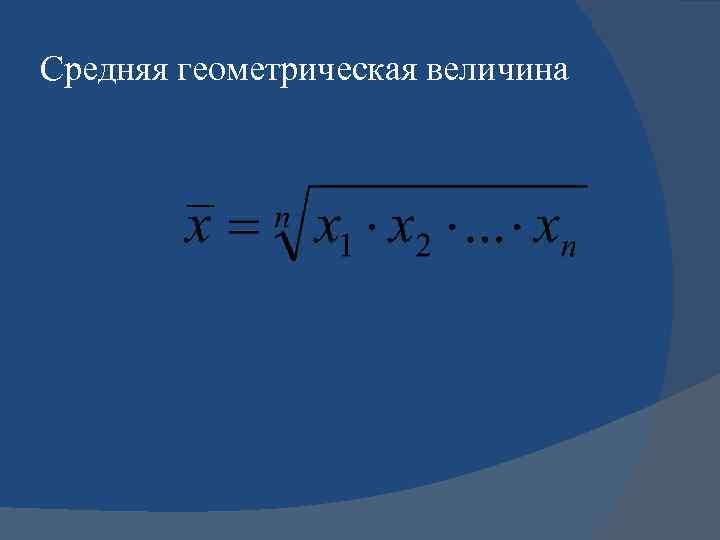 Средняя геометрическая величина

$\bar{x} = \sqrt[n]{x_1 \cdot x_2 \cdot \ldots \cdot x_n}$